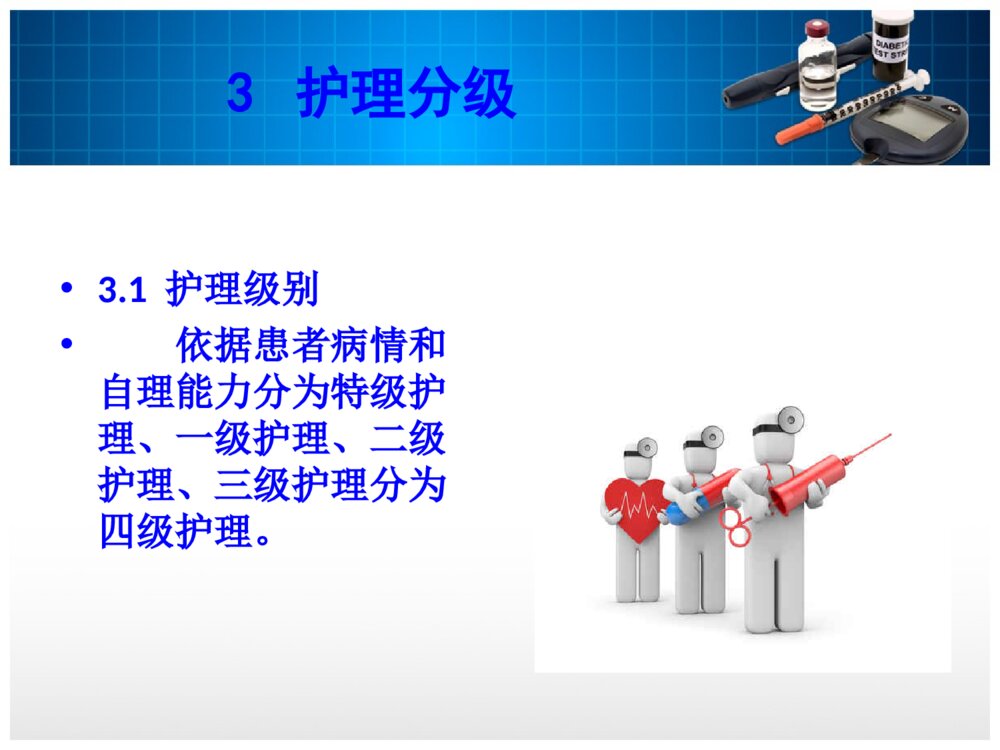 3 护理分级

DIABETES
TEST STRIPS

• 3.1 护理级别

• 依据患者病情和自理能力分为特级护理、一级护理、二级护理、三级护理分为四级护理。